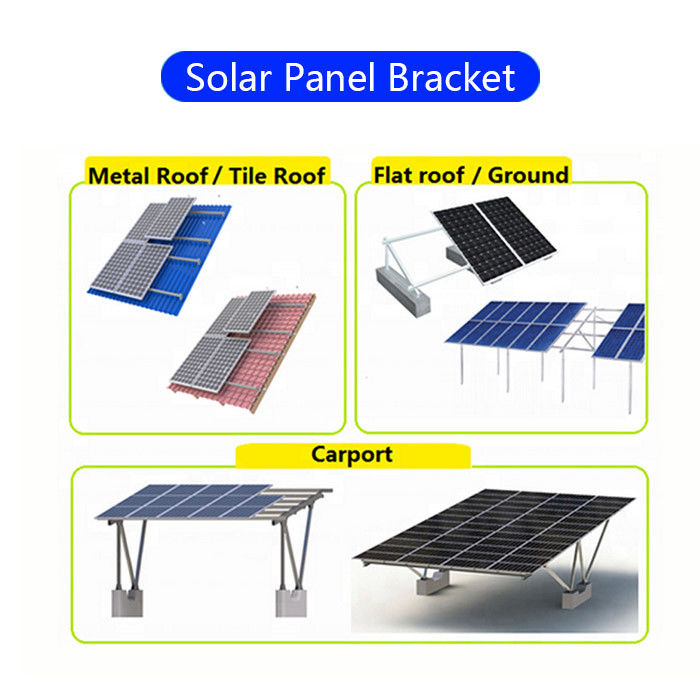 Solar Panel Bracket

Metal Roof / Tile Roof

Flat roof / Ground

Carport